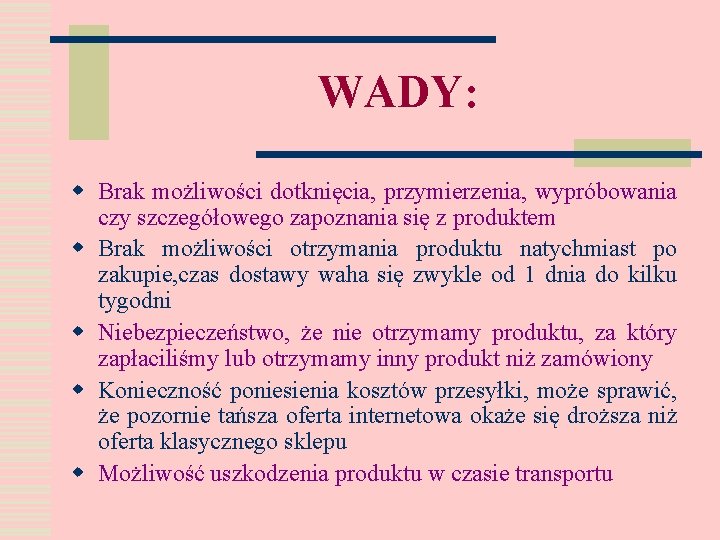 WADY:

- Brak możliwości dotknięcia, przymierzenia, wypróbowania czy szczegółowego zapoznania się z produktem
- Brak możliwości otrzymania produktu natychmiast po zakupie,czas dostawy waha się zwykle od 1 dnia do kilku tygodni
- Niebezpieczeństwo, że nie otrzymamy produktu, za który zapłaciliśmy lub otrzymamy inny produkt niż zamówiony
- Konieczność poniesienia kosztów przesyłki, może sprawić, że pozornie tańsza oferta internetowa okaże się droższa niż oferta klasycznego sklepu
- Możliwość uszkodzenia produktu w czasie transportu